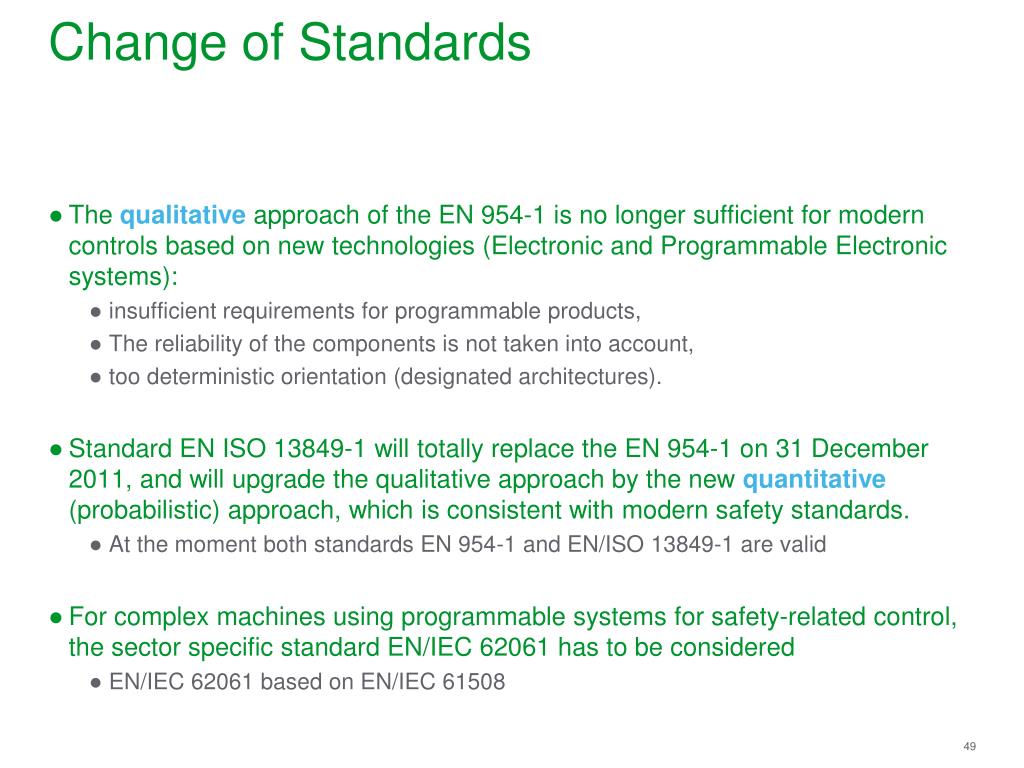 Change of Standards

● The qualitative approach of the EN 954-1 is no longer sufficient for modern controls based on new technologies (Electronic and Programmable Electronic systems):

● insufficient requirements for programmable products,
● The reliability of the components is not taken into account,
● too deterministic orientation (designated architectures).

● Standard EN ISO 13849-1 will totally replace the EN 954-1 on 31 December 2011, and will upgrade the qualitative approach by the new quantitative (probabilistic) approach, which is consistent with modern safety standards.

● At the moment both standards EN 954-1 and EN/ISO 13849-1 are valid

● For complex machines using programmable systems for safety-related control, the sector specific standard EN/IEC 62061 has to be considered

● EN/IEC 62061 based on EN/IEC 61508

49